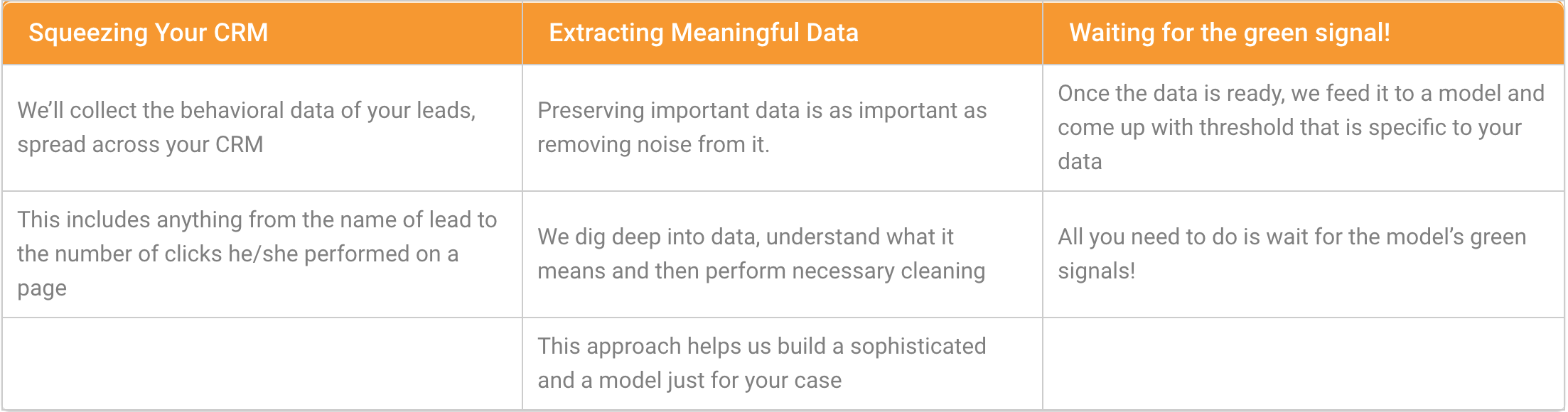 | Squeezing Your CRM | Extracting Meaningful Data | Waiting for the green signal! |
|---|---|---|
| We'll collect the behavioral data of your leads, spread across your CRM | Preserving important data is as important as removing noise from it. | Once the data is ready, we feed it to a model and come up with threshold that is specific to your data |
| This includes anything from the name of lead to the number of clicks he/she performed on a page | We dig deep into data, understand what it means and then perform necessary cleaning | All you need to do is wait for the model's green signals! |
| | This approach helps us build a sophisticated and a model just for your case | |